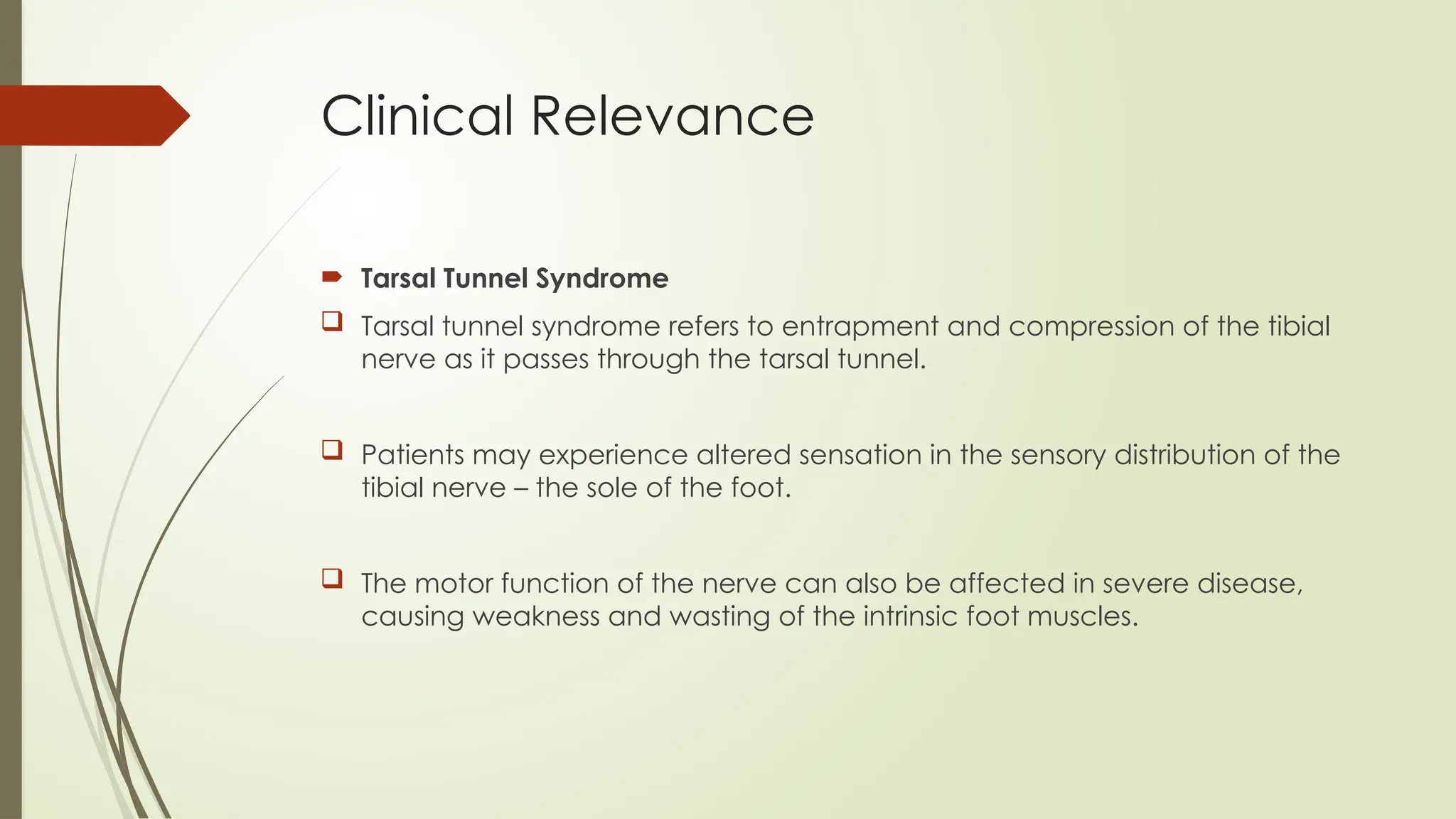 Clinical Relevance

Tarsal Tunnel Syndrome

Tarsal tunnel syndrome refers to entrapment and compression of the tibial nerve as it passes through the tarsal tunnel.

Patients may experience altered sensation in the sensory distribution of the tibial nerve – the sole of the foot.

The motor function of the nerve can also be affected in severe disease, causing weakness and wasting of the intrinsic foot muscles.